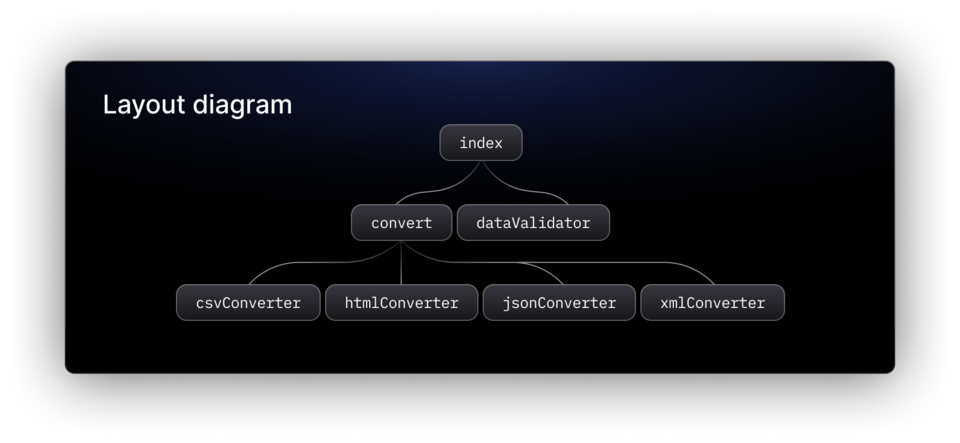 Layout diagram

index

convert

dataValidator

csvConverter

htmlConverter

jsonConverter

xmlConverter